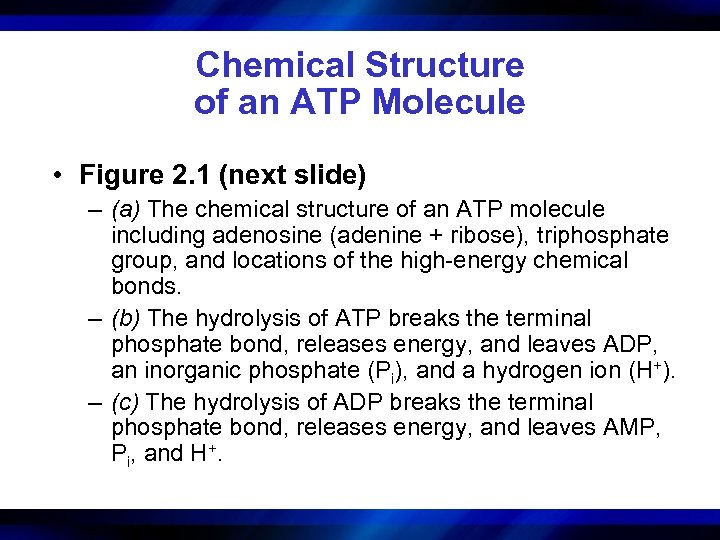 Chemical Structure of an ATP Molecule

• Figure 2.1 (next slide)

– (a) The chemical structure of an ATP molecule including adenosine (adenine + ribose), triphosphate group, and locations of the high-energy chemical bonds.

– (b) The hydrolysis of ATP breaks the terminal phosphate bond, releases energy, and leaves ADP, an inorganic phosphate ($P_i$), and a hydrogen ion ($H^+$).

– (c) The hydrolysis of ADP breaks the terminal phosphate bond, releases energy, and leaves AMP, $P_i$, and $H^+$.